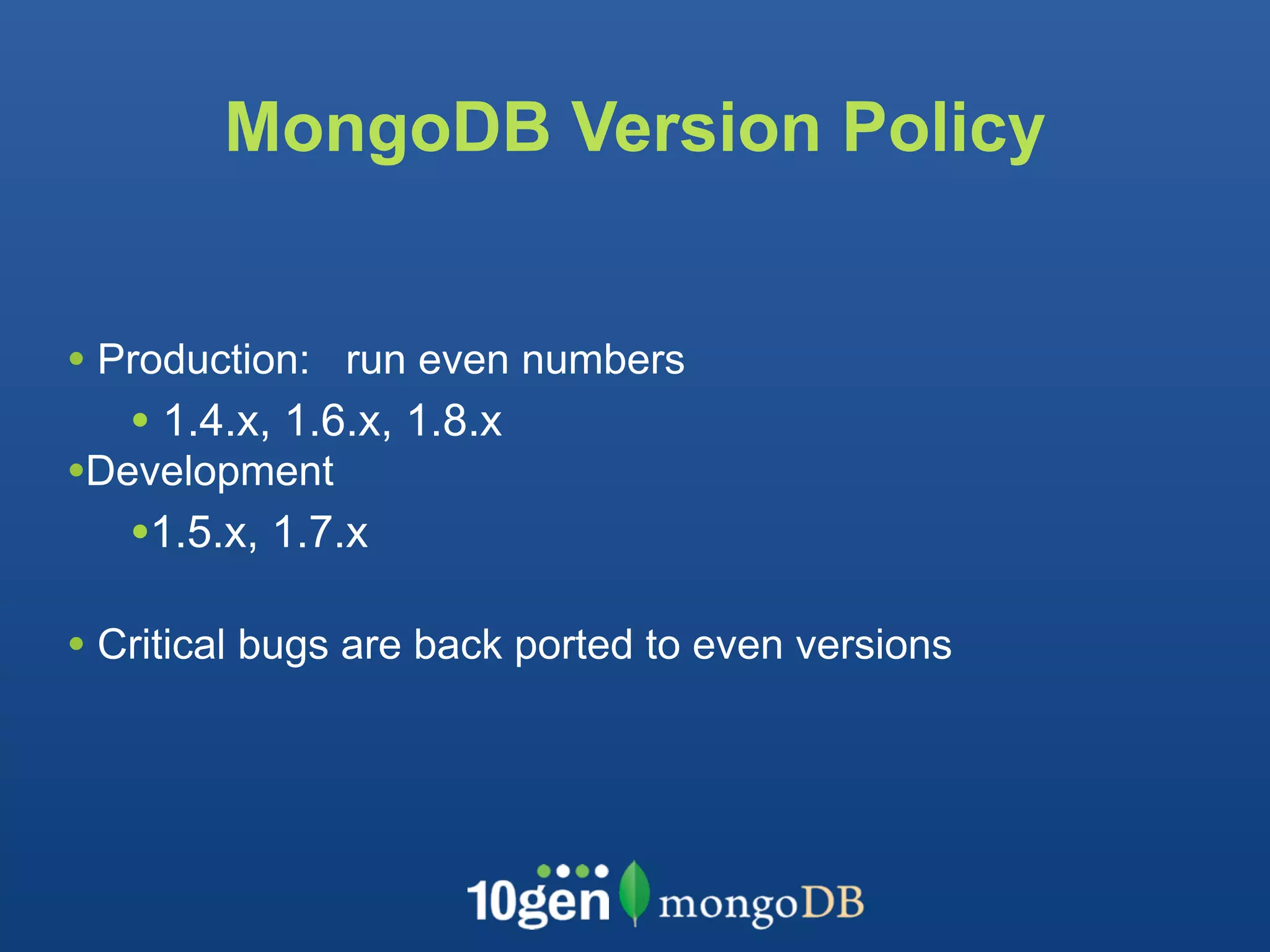 MongoDB Version Policy

• Production: run even numbers
  • 1.4.x, 1.6.x, 1.8.x
•Development
  •1.5.x, 1.7.x

• Critical bugs are back ported to even versions

10gen mongoDB